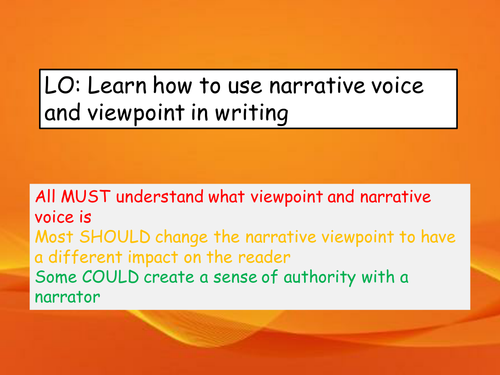 LO: Learn how to use narrative voice and viewpoint in writing

All MUST understand what viewpoint and narrative voice is
Most SHOULD change the narrative viewpoint to have a different impact on the reader
Some COULD create a sense of authority with a narrator